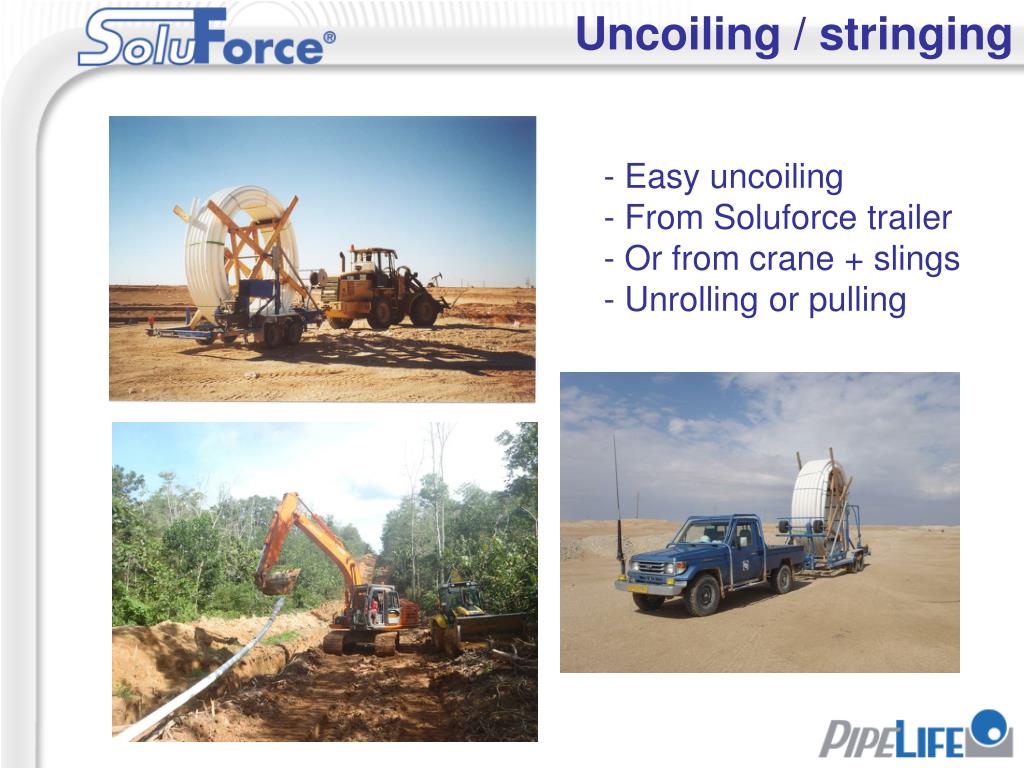 SoluForce®

Uncoiling / stringing

- Easy uncoiling
- From Soluforce trailer
- Or from crane + slings
- Unrolling or pulling

PIPELIFE